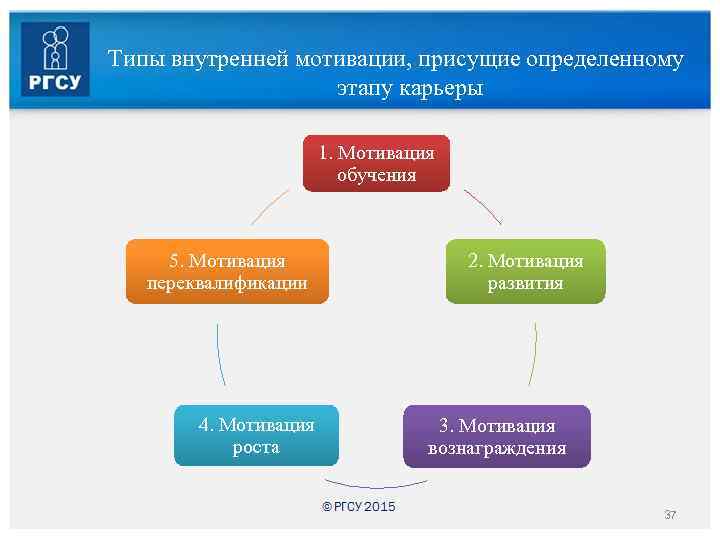 РГСУ

Типы внутренней мотивации, присущие определенному этапу карьеры

1. Мотивация обучения

2. Мотивация развития

3. Мотивация вознаграждения

4. Мотивация роста

5. Мотивация переквалификации

© РГСУ 2015

37